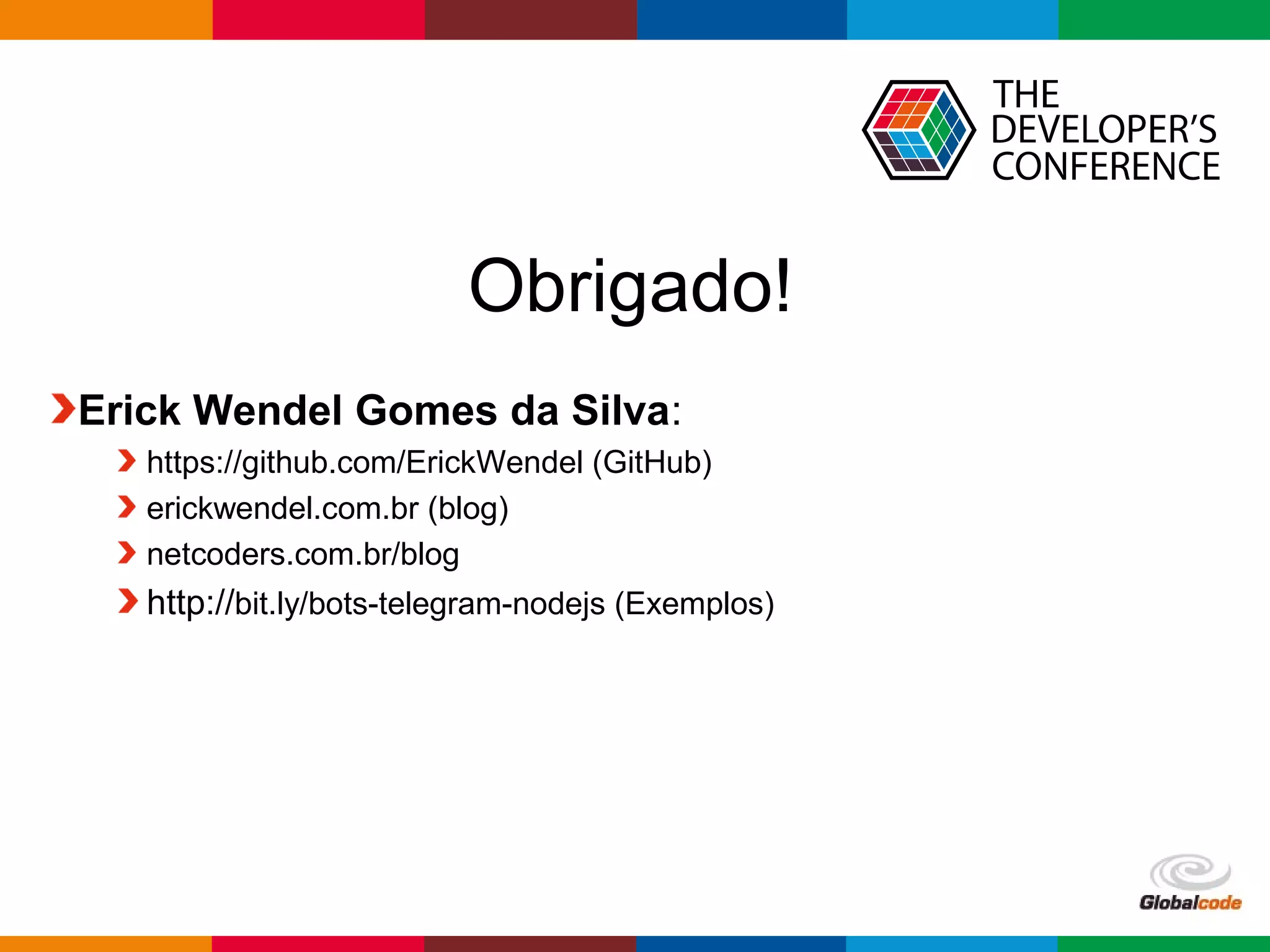 THE DEVELOPER'S CONFERENCE

Obrigado!

Erick Wendel Gomes da Silva:

https://github.com/ErickWendel (GitHub)

erickwendel.com.br (blog)

netcoders.com.br/blog

http://bit.ly/bots-telegram-nodejs (Exemplos)

Globalcode